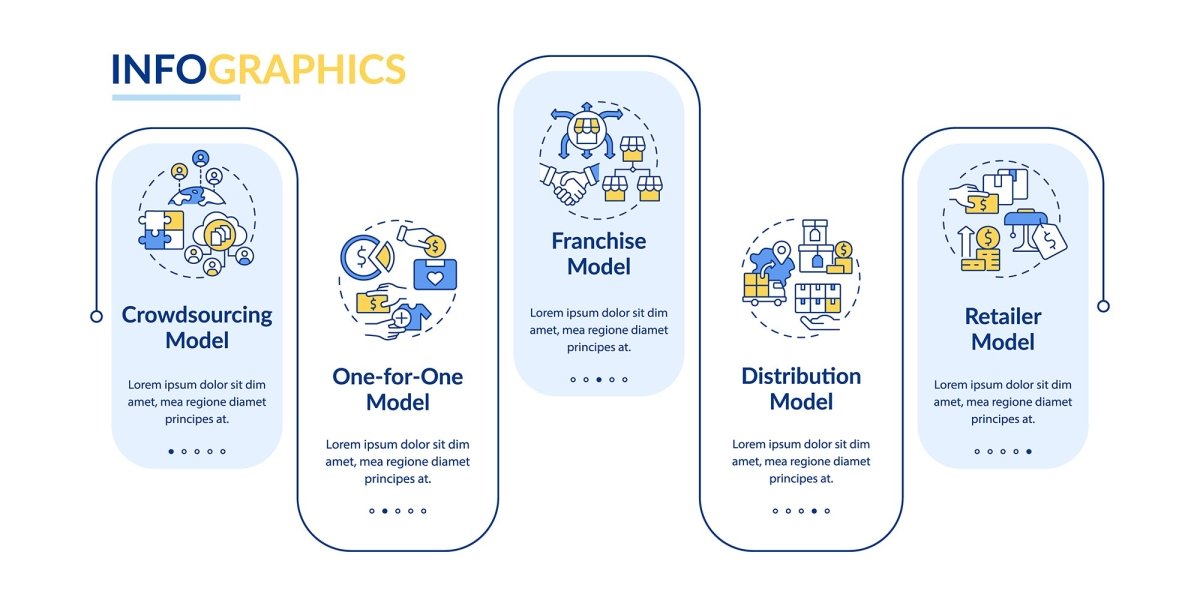 INFOGRAPHICS

Crowdsourcing Model

Lorem ipsum dolor sit dim amet, mea regione diamet principes at.

One-for-One Model

Lorem ipsum dolor sit dim amet, mea regione diamet principes at.

Franchise Model

Lorem ipsum dolor sit dim amet, mea regione diamet principes at.

Distribution Model

Lorem ipsum dolor sit dim amet, mea regione diamet principes at.

Retailer Model

Lorem ipsum dolor sit dim amet, mea regione diamet principes at.